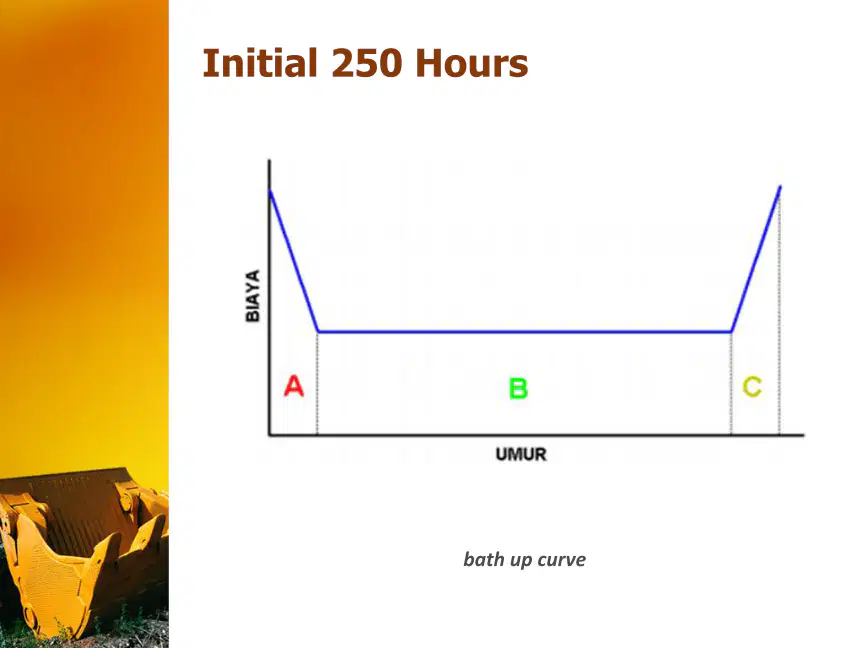 Initial 250 Hours

BIAYA

A

B

C

UMUR

bath up curve